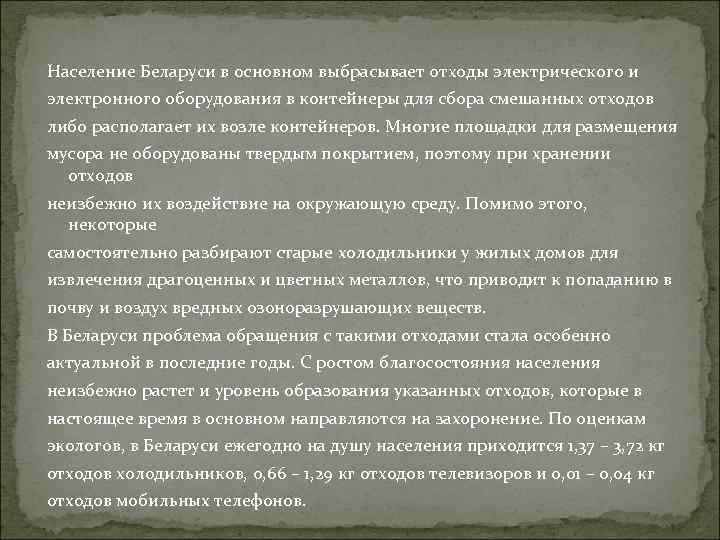 Население Беларуси в основном выбрасывает отходы электрического и электронного оборудования в контейнеры для сбора смешанных отходов либо располагает их возле контейнеров. Многие площадки для размещения мусора не оборудованы твердым покрытием, поэтому при хранении отходов неизбежно их воздействие на окружающую среду. Помимо этого, некоторые самостоятельно разбирают старые холодильники у жилых домов для извлечения драгоценных и цветных металлов, что приводит к попаданию в почву и воздух вредных озоноразрушающих веществ.

В Беларуси проблема обращения с такими отходами стала особенно актуальной в последние годы. С ростом благосостояния населения неизбежно растет и уровень образования указанных отходов, которые в настоящее время в основном направляются на захоронение. По оценкам экологов, в Беларуси ежегодно на душу населения приходится 1,37 – 3,72 кг отходов холодильников, 0,66 – 1,29 кг отходов телевизоров и 0,01 – 0,04 кг отходов мобильных телефонов.